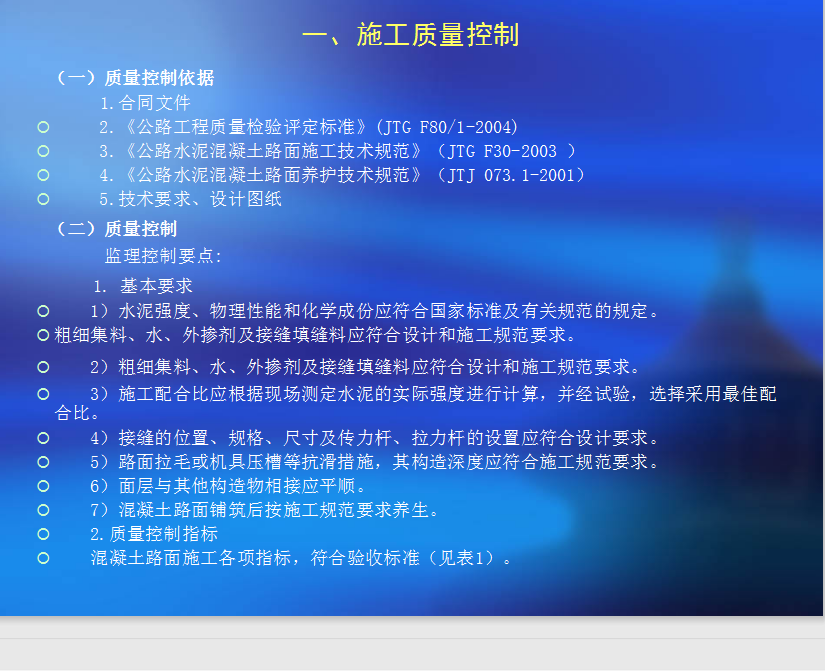 一、施工质量控制

（一）质量控制依据

1.合同文件

2.《公路工程质量检验评定标准》(JTG F80/1-2004)

3.《公路水泥混凝土路面施工技术规范》（JTG F30-2003 ）

4.《公路水泥混凝土路面养护技术规范》（JTJ 073.1-2001）

5.技术要求、设计图纸

（二）质量控制

监理控制要点：

1. 基本要求

1）水泥强度、物理性能和化学成份应符合国家标准及有关规范的规定。

粗细集料、水、外掺剂及接缝填缝料应符合设计和施工规范要求。

2）粗细集料、水、外掺剂及接缝填缝料应符合设计和施工规范要求。

3）施工配合比应根据现场测定水泥的实际强度进行计算，并经试验，选择采用最佳配合比。

4）接缝的位置、规格、尺寸及传力杆、拉力杆的设置应符合设计要求。

5）路面拉毛或机具压槽等抗滑措施，其构造深度应符合施工规范要求。

6）面层与其他构造物相接应平顺。

7）混凝土路面铺筑后按施工规范要求养生。

2.质量控制指标

混凝土路面施工各项指标，符合验收标准（见表1）。